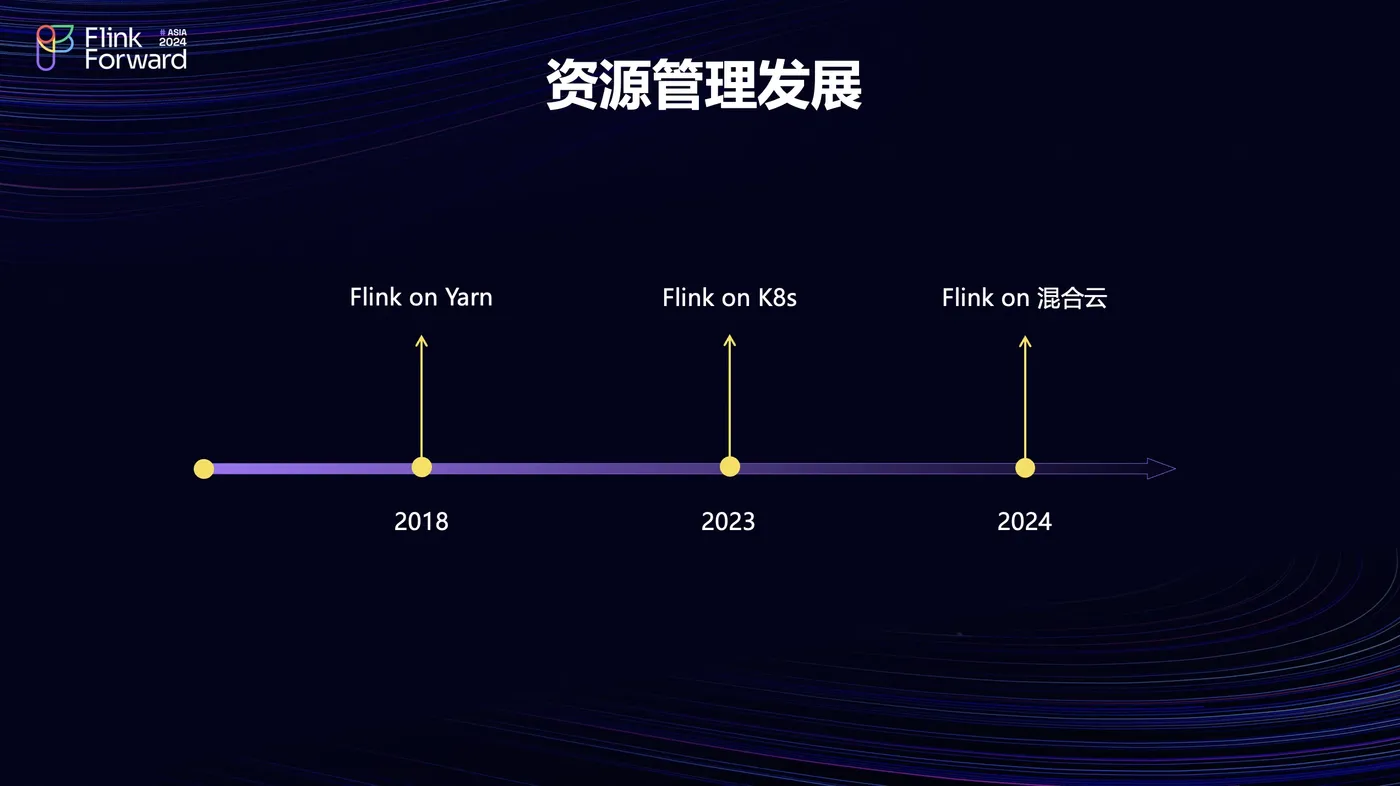 Flink Forward # ASIA 2024

资源管理发展

Flink on Yarn

Flink on K8s

Flink on 混合云

2018

2023

2024